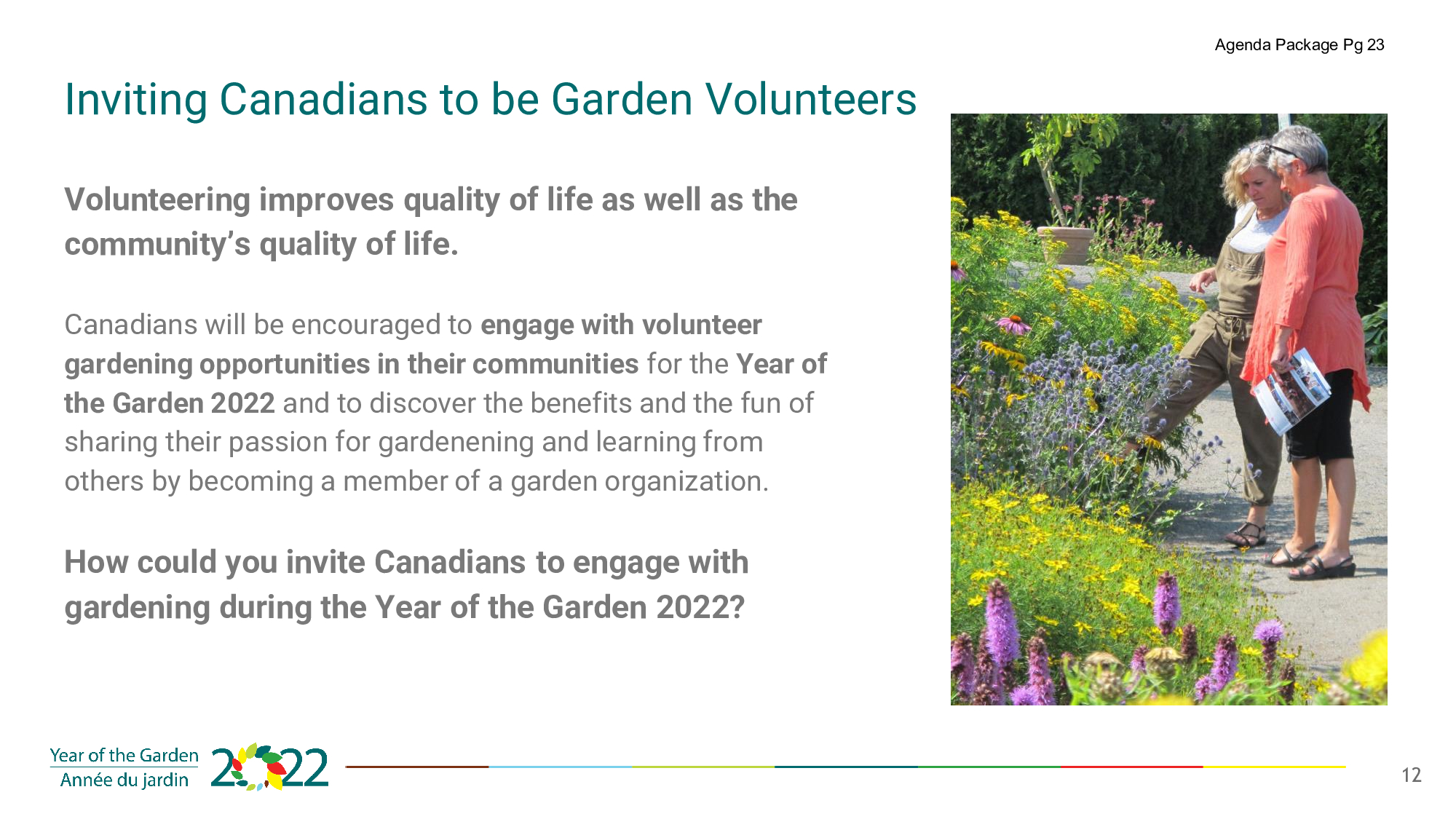 Agenda Package Pg 23

Inviting Canadians to be Garden Volunteers

Volunteering improves quality of life as well as the community's quality of life.

Canadians will be encouraged to engage with volunteer gardening opportunities in their communities for the Year of the Garden 2022 and to discover the benefits and the fun of sharing their passion for gardenening and learning from others by becoming a member of a garden organization.

How could you invite Canadians to engage with gardening during the Year of the Garden 2022?

Year of the Garden
Année du jardin
2022

12